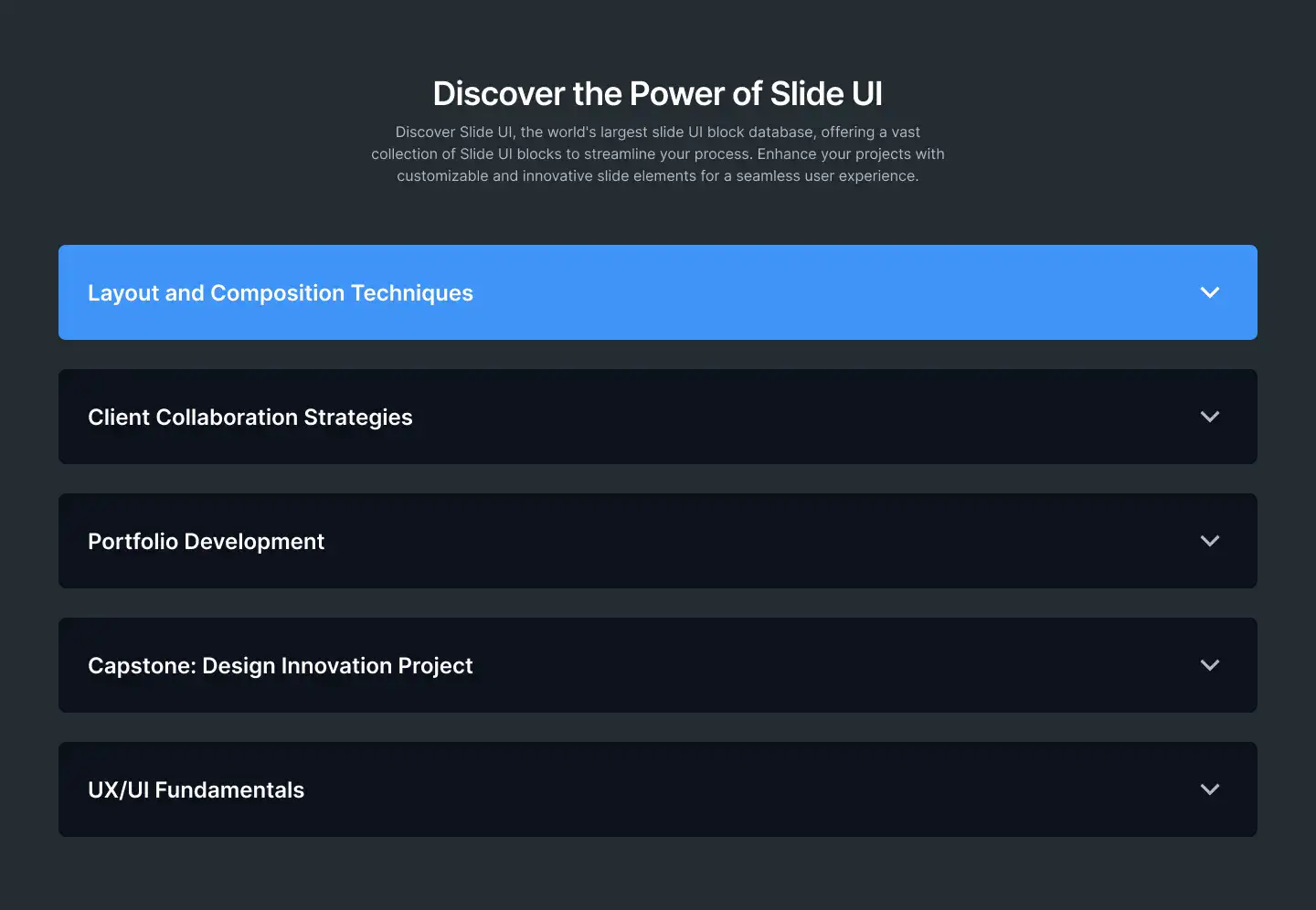 Discover the Power of Slide UI

Discover Slide UI, the world's largest slide UI block database, offering a vast collection of Slide UI blocks to streamline your process. Enhance your projects with customizable and innovative slide elements for a seamless user experience.

Layout and Composition Techniques

Client Collaboration Strategies

Portfolio Development

Capstone: Design Innovation Project

UX/UI Fundamentals